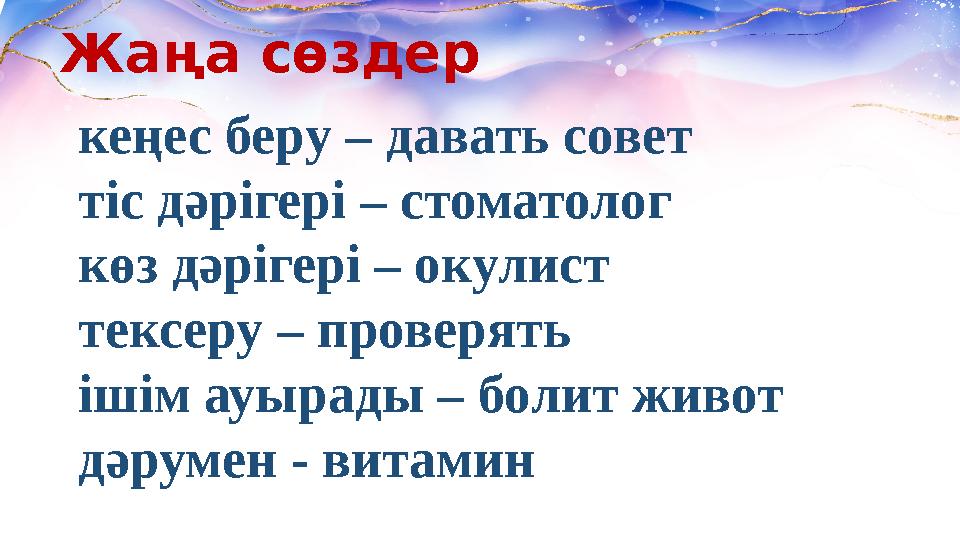 Жаңа сөздер

кеңес беру – давать совет
тіс дәрігері – стоматолог
көз дәрігері – окулист
тексеру – проверять
ішім ауырады – болит живот
дәрумен - витамин